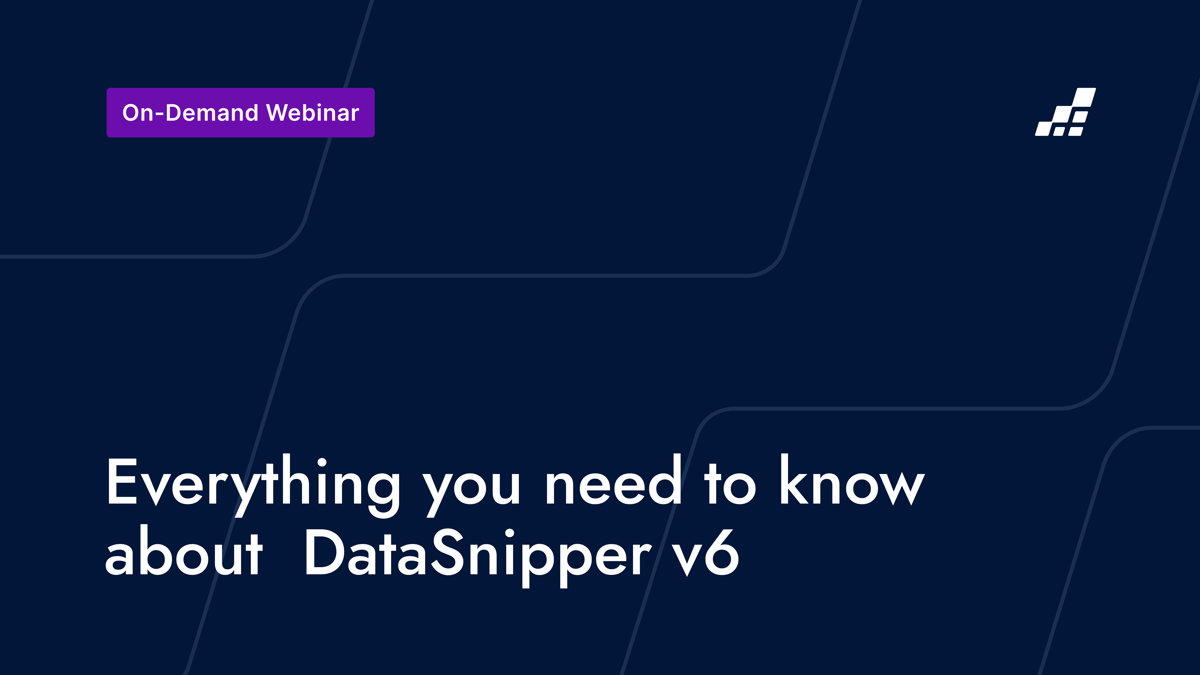 On-Demand Webinar

Everything you need to know about DataSnipper v6